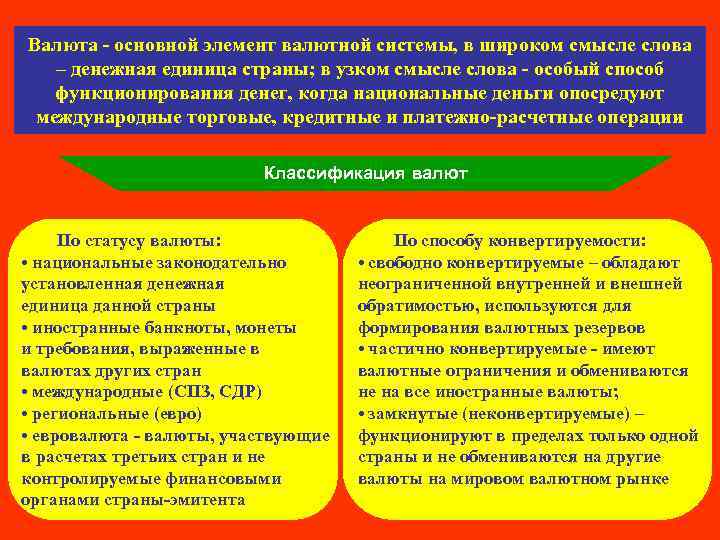 Валюта - основной элемент валютной системы, в широком смысле слова – денежная единица страны; в узком смысле слова - особый способ функционирования денег, когда национальные деньги опосредуют международные торговые, кредитные и платежно-расчетные операции

Классификация валют

По статусу валюты:
• национальные законодательно установленная денежная единица данной страны
• иностранные банкноты, монеты и требования, выраженные в валютах других стран
• международные (СПЗ, СДР)
• региональные (евро)
• евровалюта - валюты, участвующие в расчетах третьих стран и не контролируемые финансовыми органами страны-эмитента

По способу конвертируемости:
• свободно конвертируемые – обладают неограниченной внутренней и внешней обратимостью, используются для формирования валютных резервов
• частично конвертируемые - имеют валютные ограничения и обмениваются не на все иностранные валюты;
• замкнутые (неконвертируемые) – функционируют в пределах только одной страны и не обмениваются на другие валюты на мировом валютном рынке